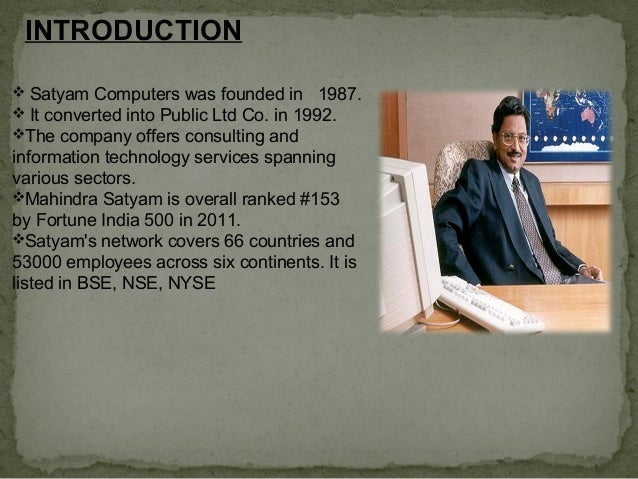 INTRODUCTION

❖ Satyam Computers was founded in 1987.
❖ It converted into Public Ltd Co. in 1992.
❖The company offers consulting and information technology services spanning various sectors.
❖Mahindra Satyam is overall ranked #153 by Fortune India 500 in 2011.
❖Satyam's network covers 66 countries and 53000 employees across six continents. It is listed in BSE, NSE, NYSE